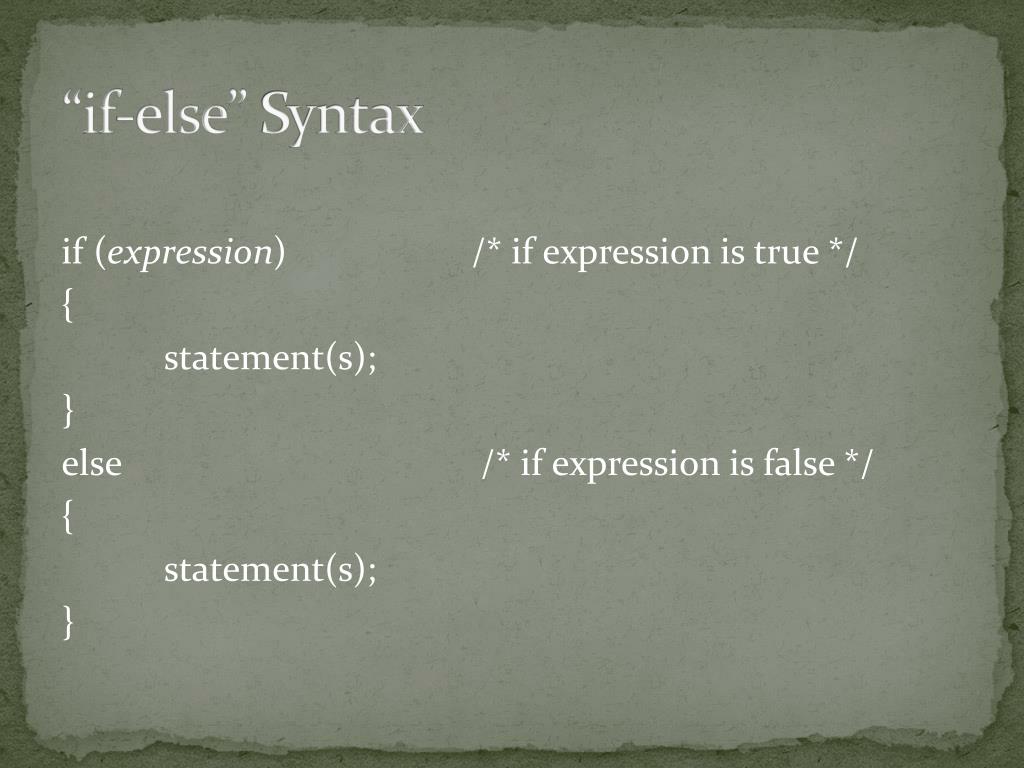 “if-else” Syntax

if (expression) /* if expression is true */
{
statement(s);
}
else /* if expression is false */
{
statement(s);
}